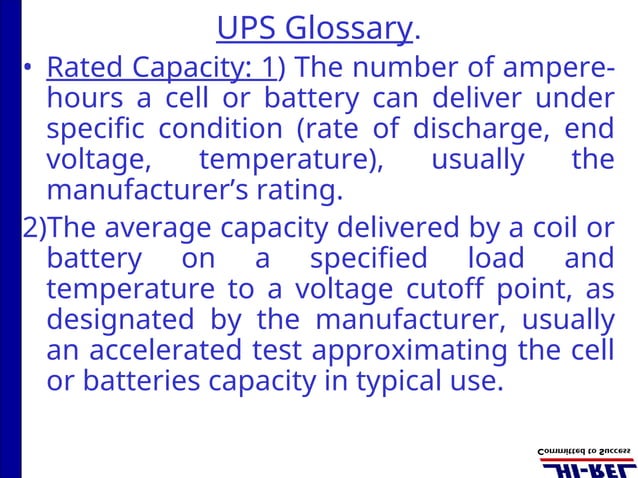 UPS Glossary.

• Rated Capacity: 1) The number of ampere-hours a cell or battery can deliver under specific condition (rate of discharge, end voltage, temperature), usually the manufacturer's rating.

2)The average capacity delivered by a coil or battery on a specified load and temperature to a voltage cutoff point, as designated by the manufacturer, usually an accelerated test approximating the cell or batteries capacity in typical use.

Committed to Success
HI-REL